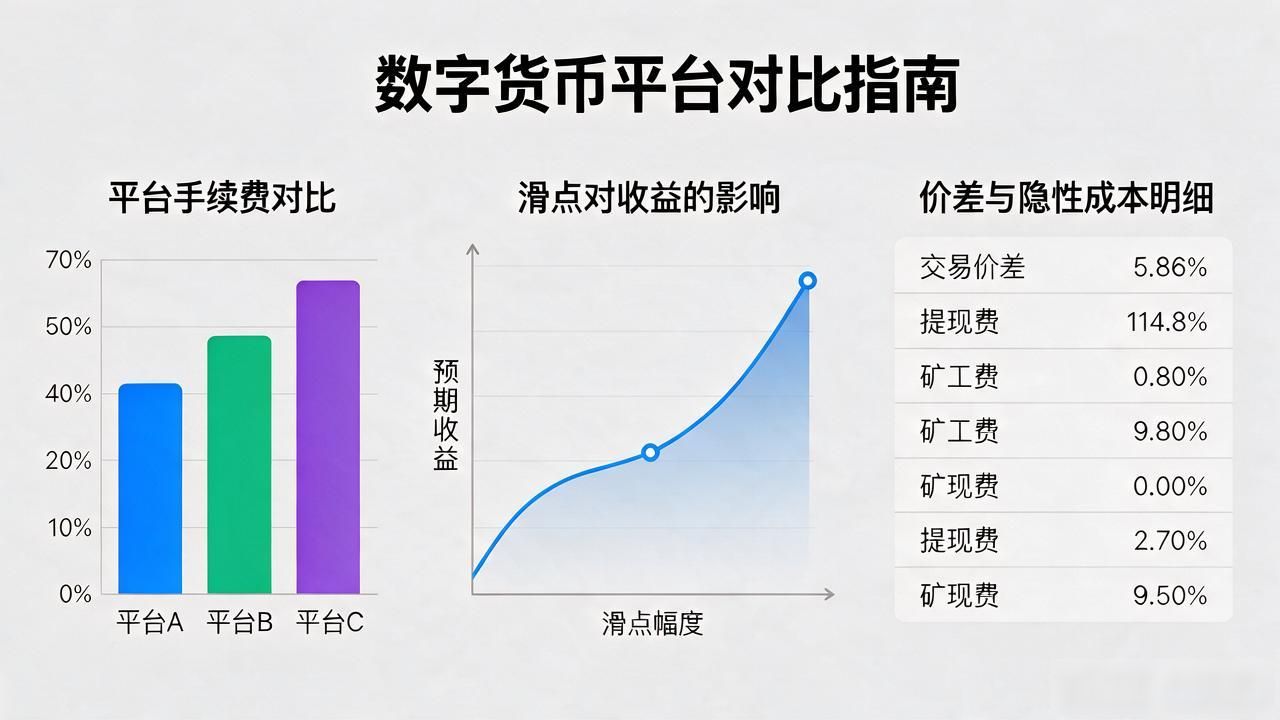 数字货币平台对比指南

平台手续费对比

70%
50%
40%
20%
10%
0%

平台A 平台B 平台C

滑点对收益的影响

预期收益

滑点幅度

价差与隐性成本明细

| 交易价差 | 5.86% |
|---|---|
| 提现费 | 114.8% |
| 矿工费 | 0.80% |
| 矿工费 | 9.80% |
| 矿现费 | 0.00% |
| 提现费 | 2.70% |
| 矿现费 | 9.50% |